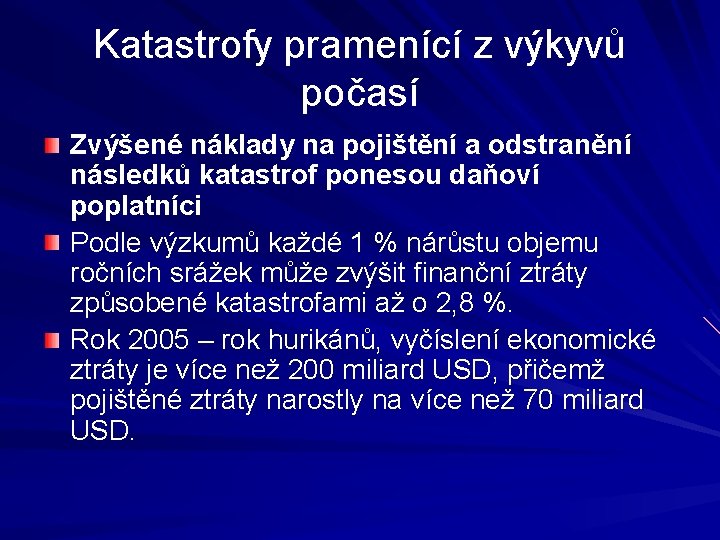 Katastrofy pramenící z výkyvů počasí

Zvýšené náklady na pojištění a odstranění následků katastrof ponesou daňoví poplatníci

Podle výzkumů každé 1 % nárůstu objemu ročních srážek může zvýšit finanční ztráty způsobené katastrofami až o 2,8 %.

Rok 2005 – rok hurikánů, vyčíslení ekonomické ztráty je více než 200 miliard USD, přičemž pojištěné ztráty narostly na více než 70 miliard USD.